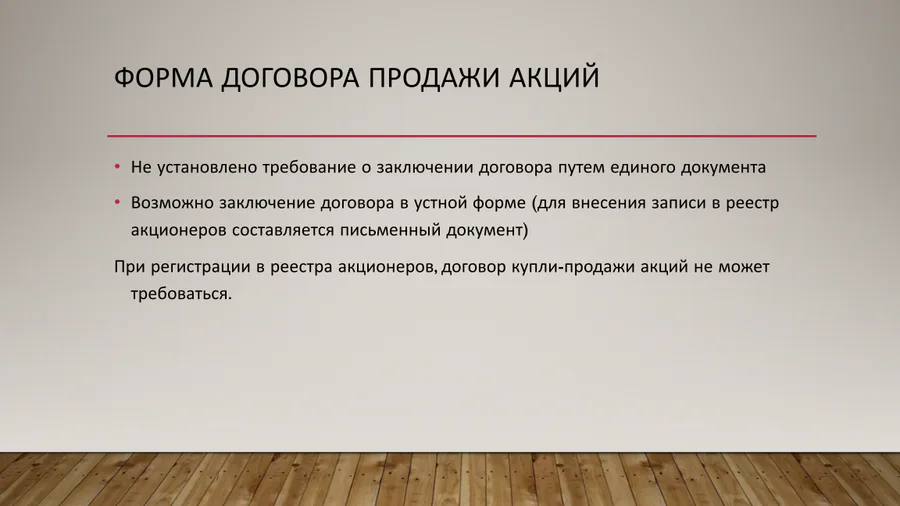 ФОРМА ДОГОВОРА ПРОДАЖИ АКЦИЙ

• Не установлено требование о заключении договора путем единого документа

• Возможно заключение договора в устной форме (для внесения записи в реестр акционеров составляется письменный документ)

При регистрации в реестра акционеров, договор купли-продажи акций не может требоваться.